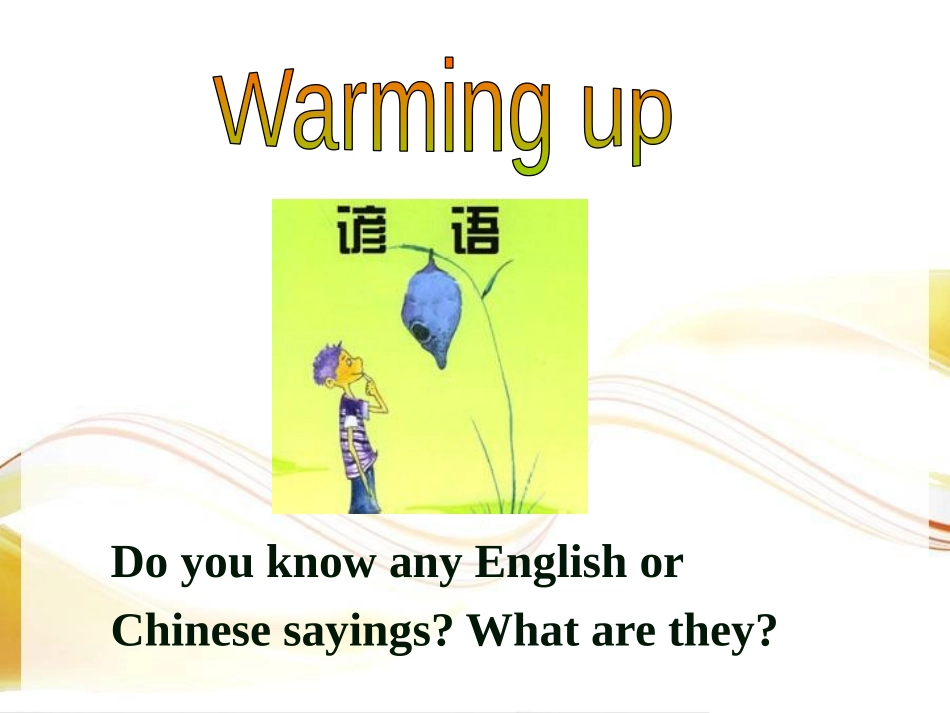 Warming up

谚 语

Do you know any English or Chinese sayings? What are they?